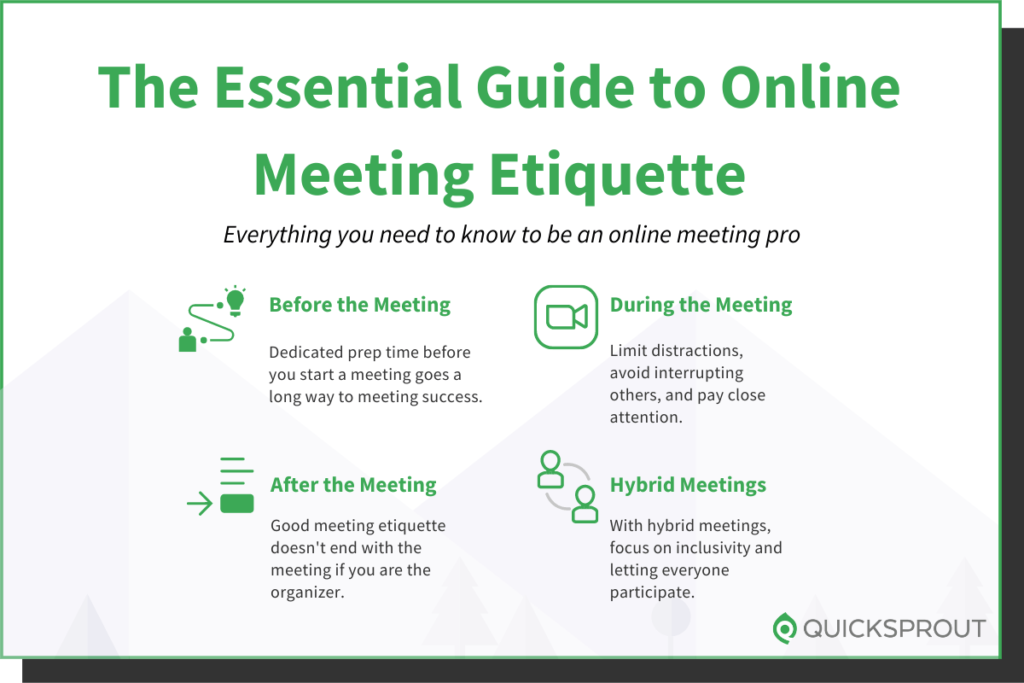 The Essential Guide to Online Meeting Etiquette

Everything you need to know to be an online meeting pro

Before the Meeting

Dedicated prep time before you start a meeting goes a long way to meeting success.

During the Meeting

Limit distractions, avoid interrupting others, and pay close attention.

After the Meeting

Good meeting etiquette doesn't end with the meeting if you are the organizer.

Hybrid Meetings

With hybrid meetings, focus on inclusivity and letting everyone participate.

QUICKSPROUT